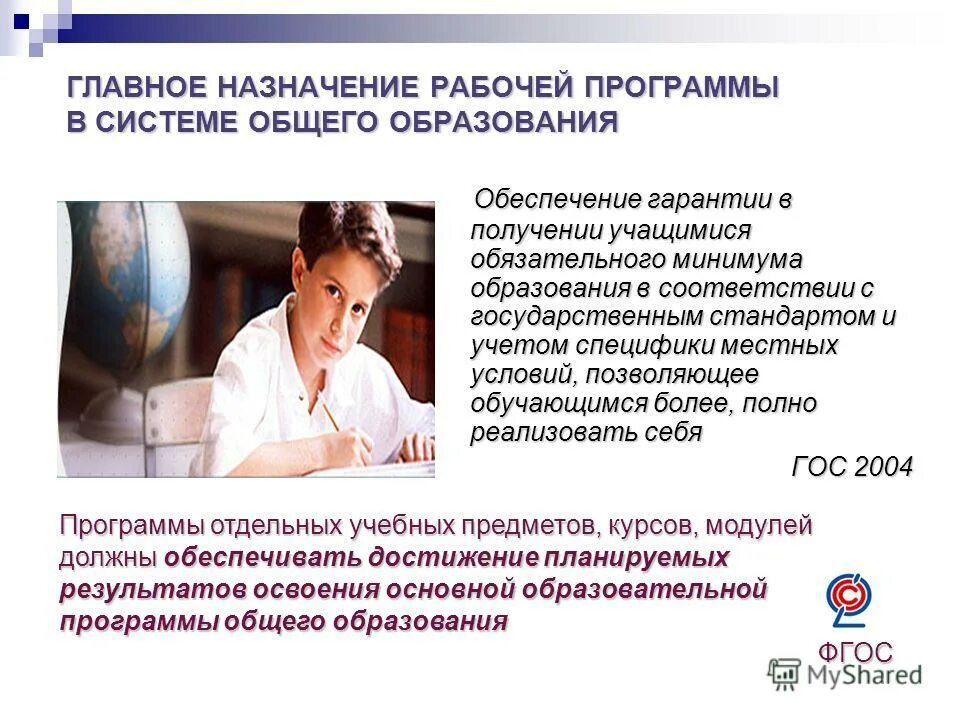 ГЛАВНОЕ НАЗНАЧЕНИЕ РАБОЧЕЙ ПРОГРАММЫ В СИСТЕМЕ ОБЩЕГО ОБРАЗОВАНИЯ

Обеспечение гарантии в получении учащимися обязательного минимума образования в соответствии с государственным стандартом и учетом специфики местных условий, позволяющее обучающимся более, полно реализовать себя

ГОС 2004

Программы отдельных учебных предметов, курсов, модулей должны обеспечивать достижение планируемых результатов освоения основной образовательной программы общего образования

ФГОС

MyShared